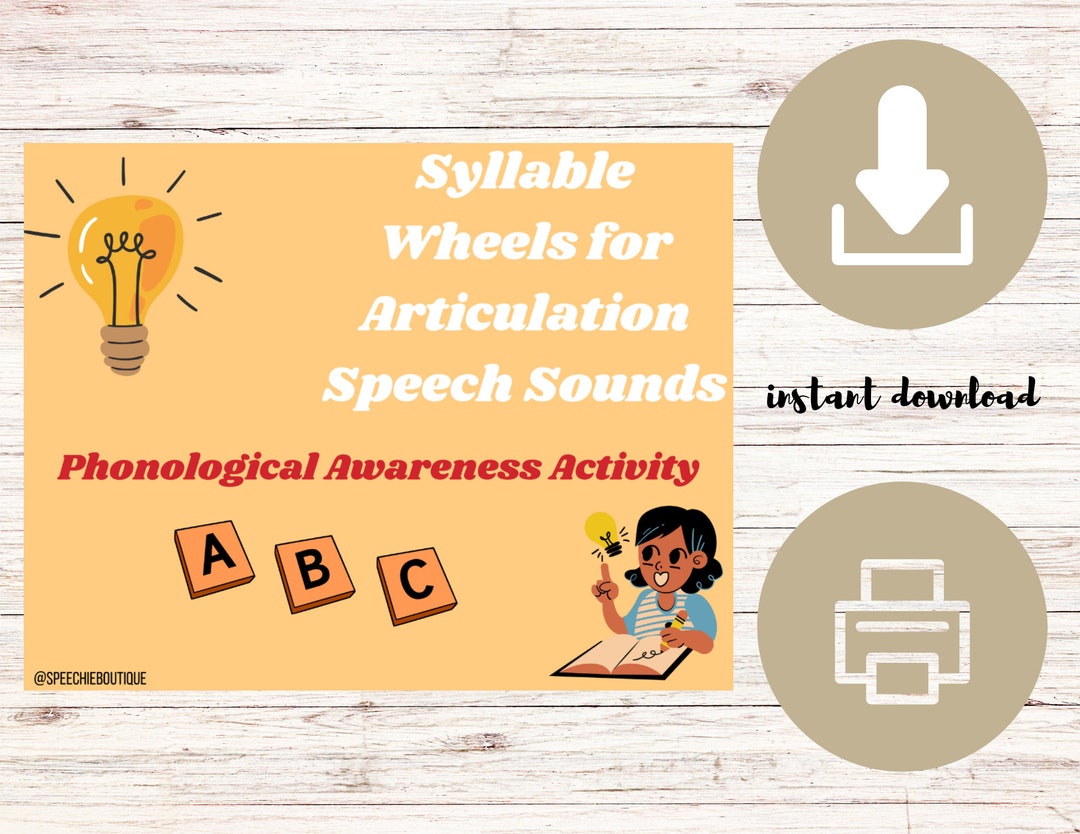 Syllable Wheels for Articulation Speech Sounds

Phonological Awareness Activity

A B C

@SPEECHIEBOUTIQUE

instant download